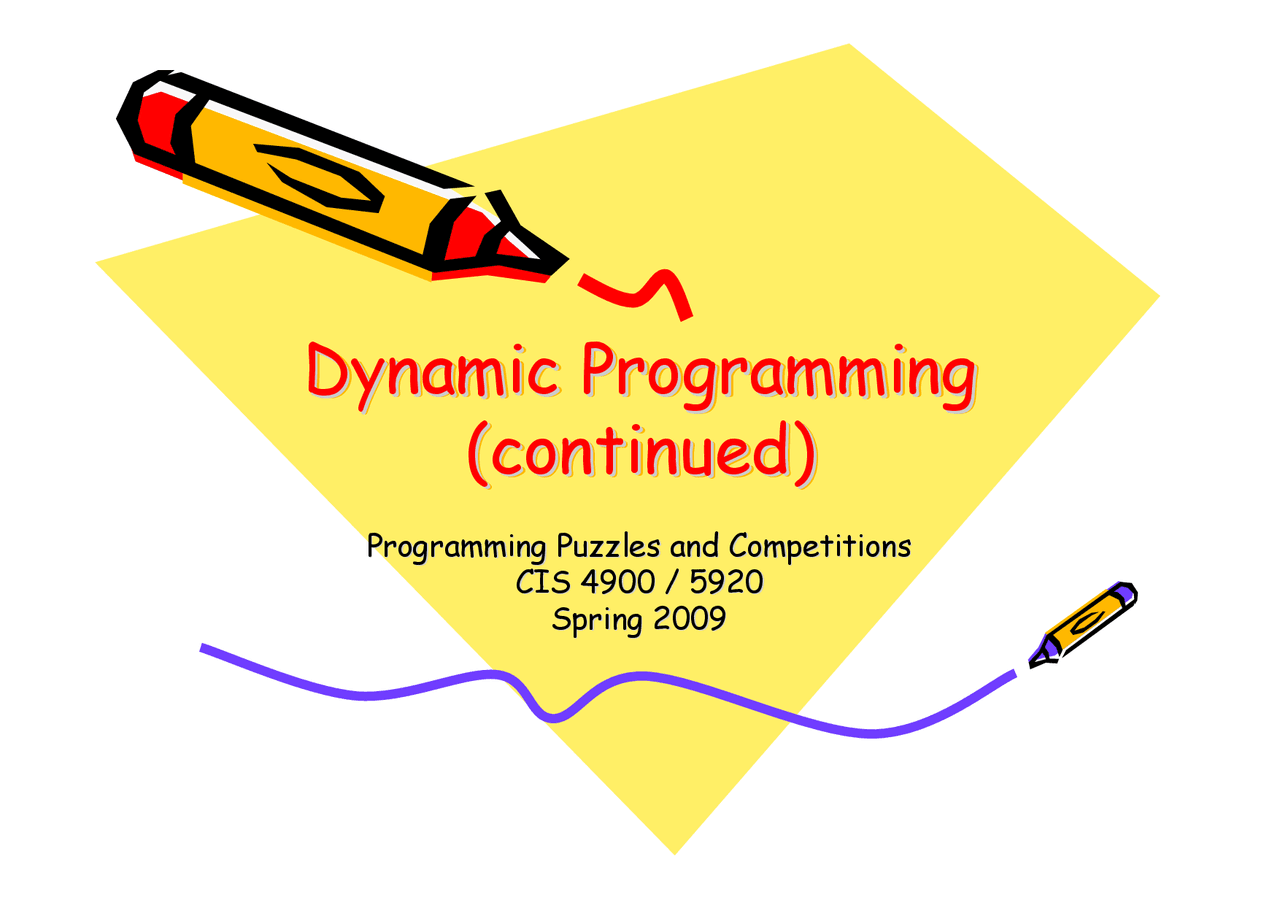 Dynamic Programming (continued)

Programming Puzzles and Competitions
CIS 4900 / 5920
Spring 2009